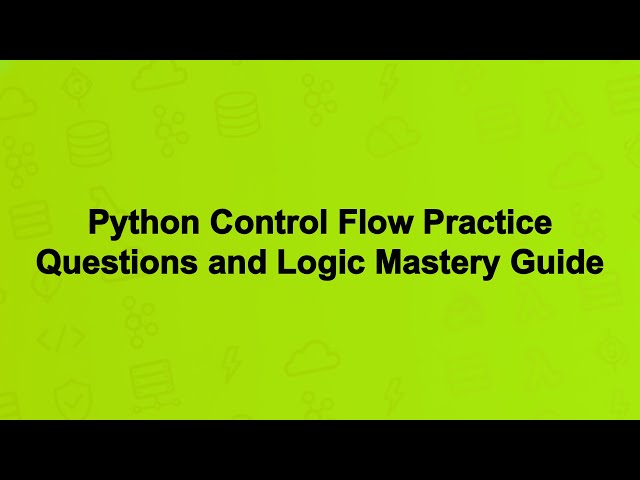 Python Control Flow Practice Questions and Logic Mastery Guide